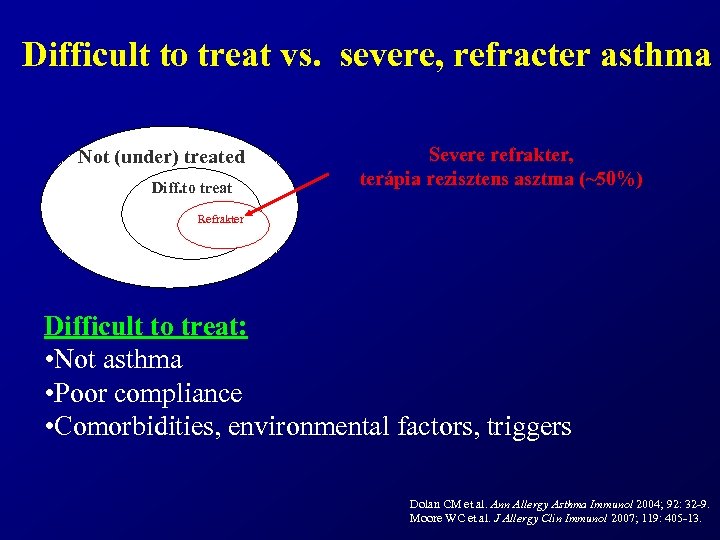 Difficult to treat vs. severe, refracter asthma

Not (under) treated

Diff.to treat

Refrakter

Severe refrakter, terápia rezisztens asztma (~50%)

Difficult to treat:
•Not asthma
•Poor compliance
•Comorbidities, environmental factors, triggers

Dolan CM et al. Ann Allergy Asthma Immunol 2004; 92: 32-9.
Moore WC et al. J Allergy Clin Immunol 2007; 119: 405-13.